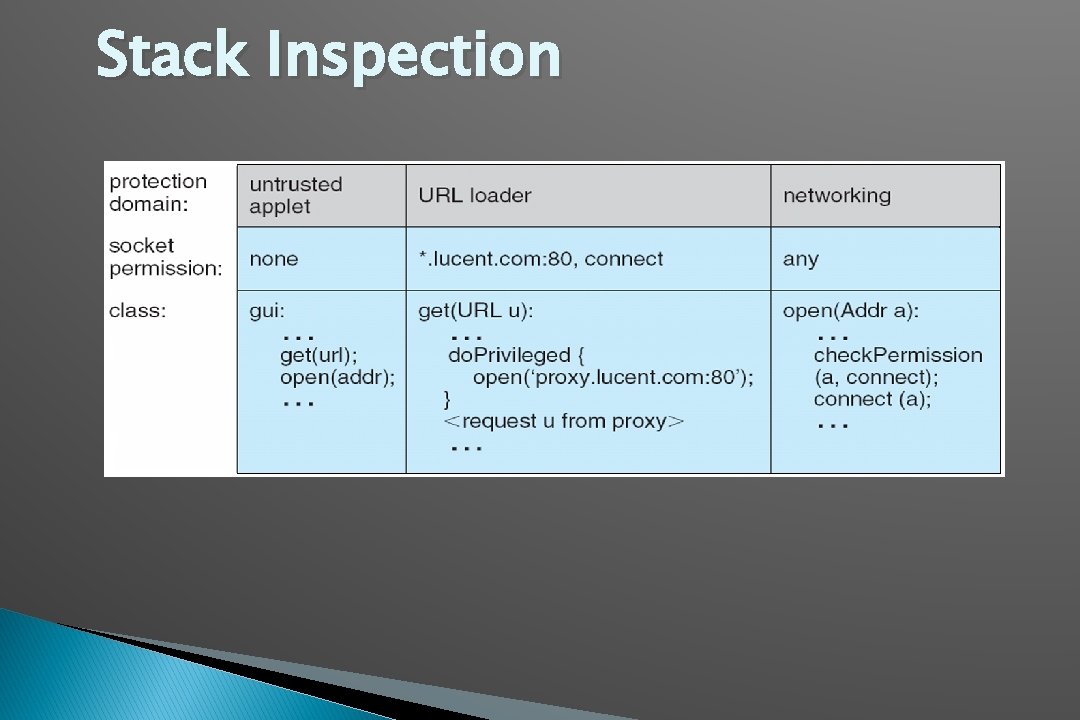 Stack Inspection

| protection domain: | untrusted applet | URL loader | networking |
|---|---|---|---|
| socket permission: | none | *.lucent.com:80, connect | any |
| class: | gui: ... get(url); open(addr); ... | get(URL u): ... doPrivileged { open('proxy.lucent.com:80'); } <request u from proxy> ... | open(Addr a): ... checkPermission (a, connect); connect (a); ... |